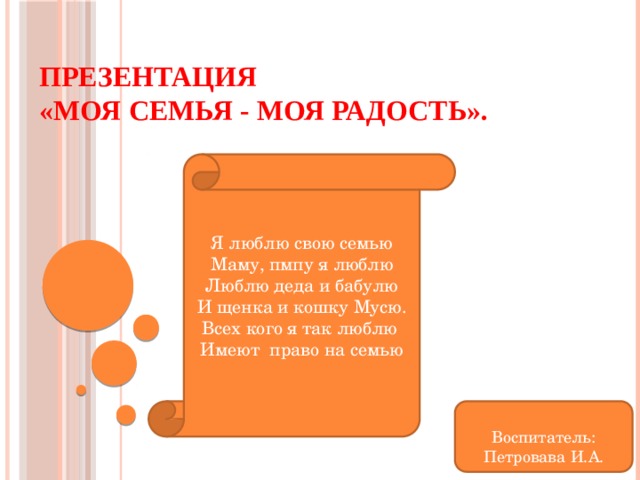 ПРЕЗЕНТАЦИЯ
«МОЯ СЕМЬЯ - МОЯ РАДОСТЬ».

Я люблю свою семью
Маму, пмпу я люблю
Люблю деда и бабулю
И щенка и кошку Мусю.
Всех кого я так люблю
Имеют право на семью

Воспитатель:
Петровава И.А.